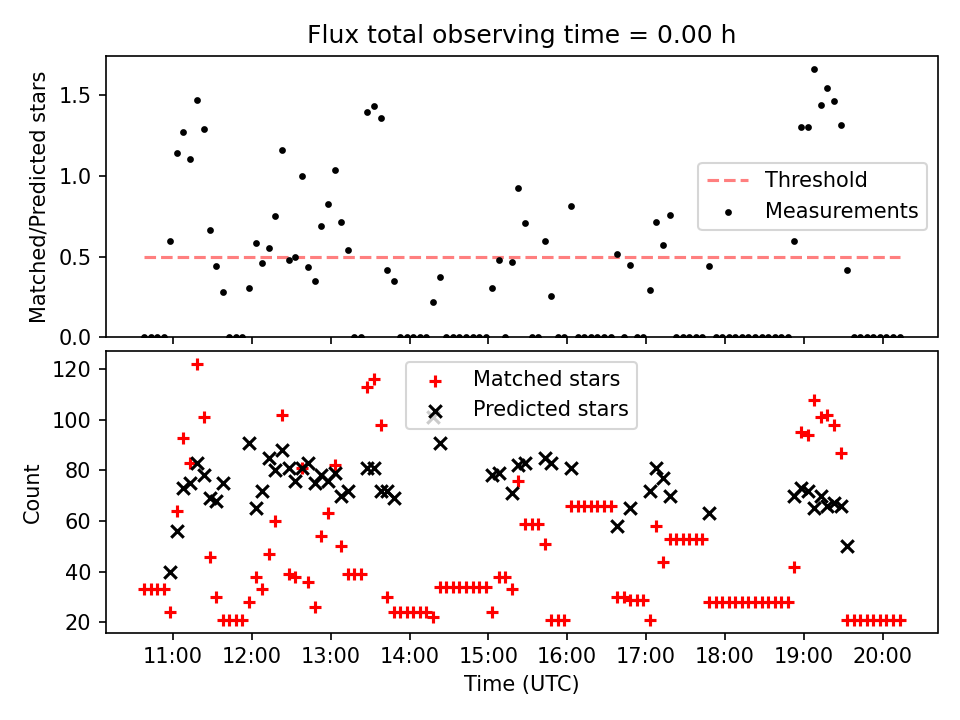 Flux total observing time = 0.00 h

Matched/Predicted stars

1.5
1.0
0.5
0.0

Threshold
Measurements

Count

120
100
80
60
40
20

Matched stars
Predicted stars

11:00
12:00
13:00
14:00
15:00
16:00
17:00
18:00
19:00
20:00

Time (UTC)